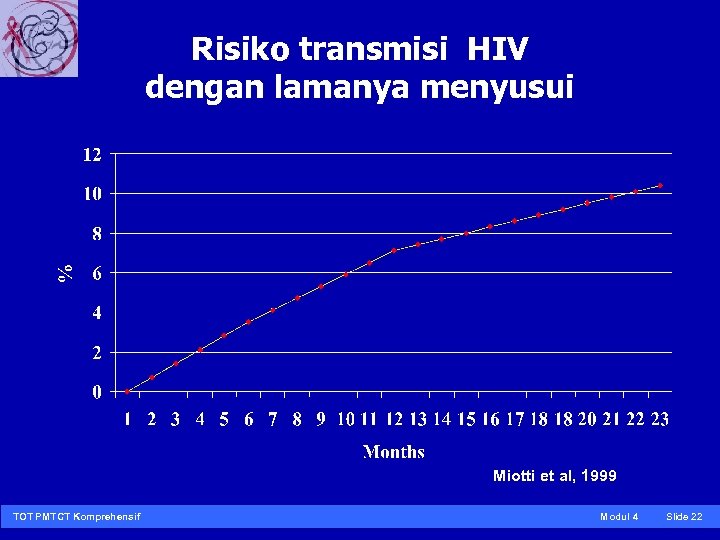 Risiko transmisi HIV dengan lamanya menyusui

12
10
8
6
4
2
0

%

1 2 3 4 5 6 7 8 9 10 11 12 13 14 15 16 17 18 18 20 21 22 23

Months

Miotti et al, 1999

TOT PMTCT Komprehensif

Modul 4

Slide 22